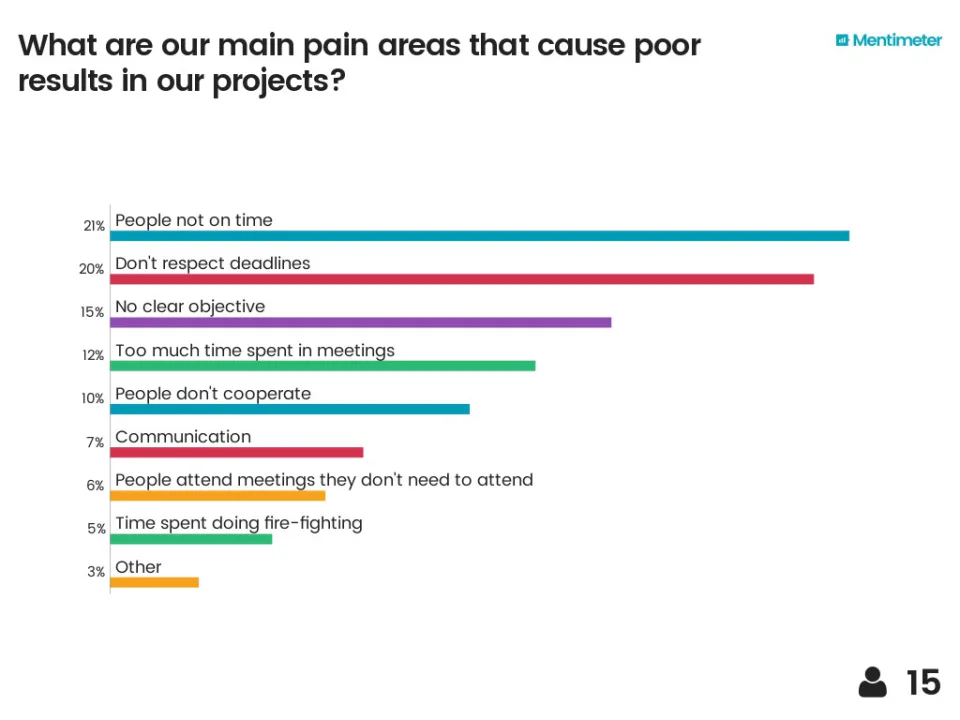 What are our main pain areas that cause poor results in our projects?

Mentimeter

21% People not on time
20% Don't respect deadlines
15% No clear objective
12% Too much time spent in meetings
10% People don't cooperate
7% Communication
6% People attend meetings they don't need to attend
5% Time spent doing fire-fighting
3% Other

15